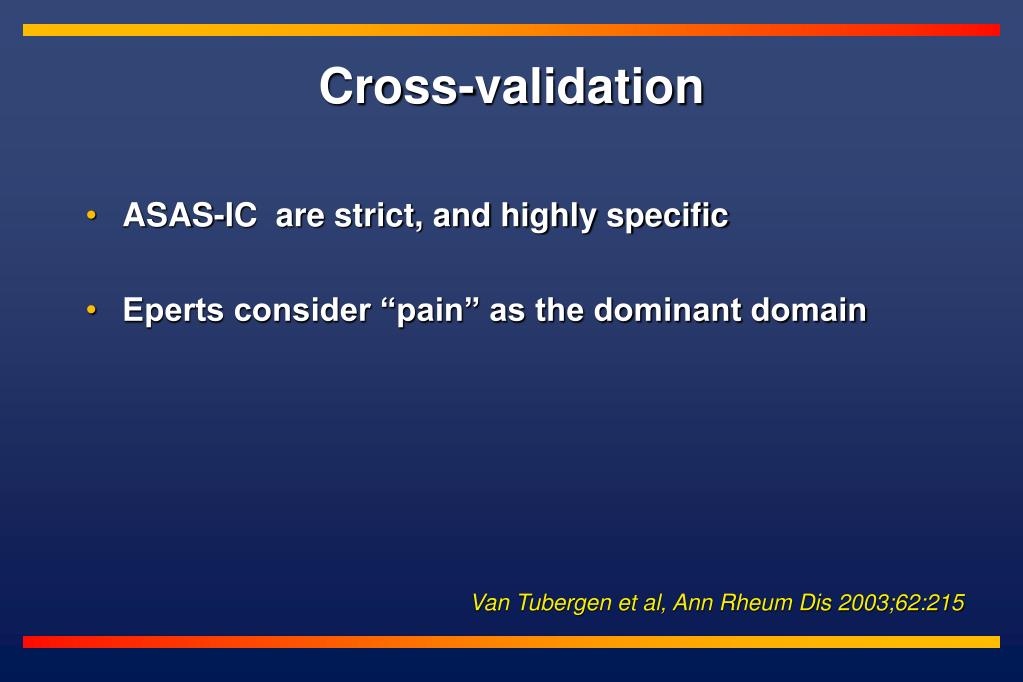 Cross-validation

• ASAS-IC are strict, and highly specific

• Eperts consider “pain” as the dominant domain

Van Tubergen et al, Ann Rheum Dis 2003;62:215